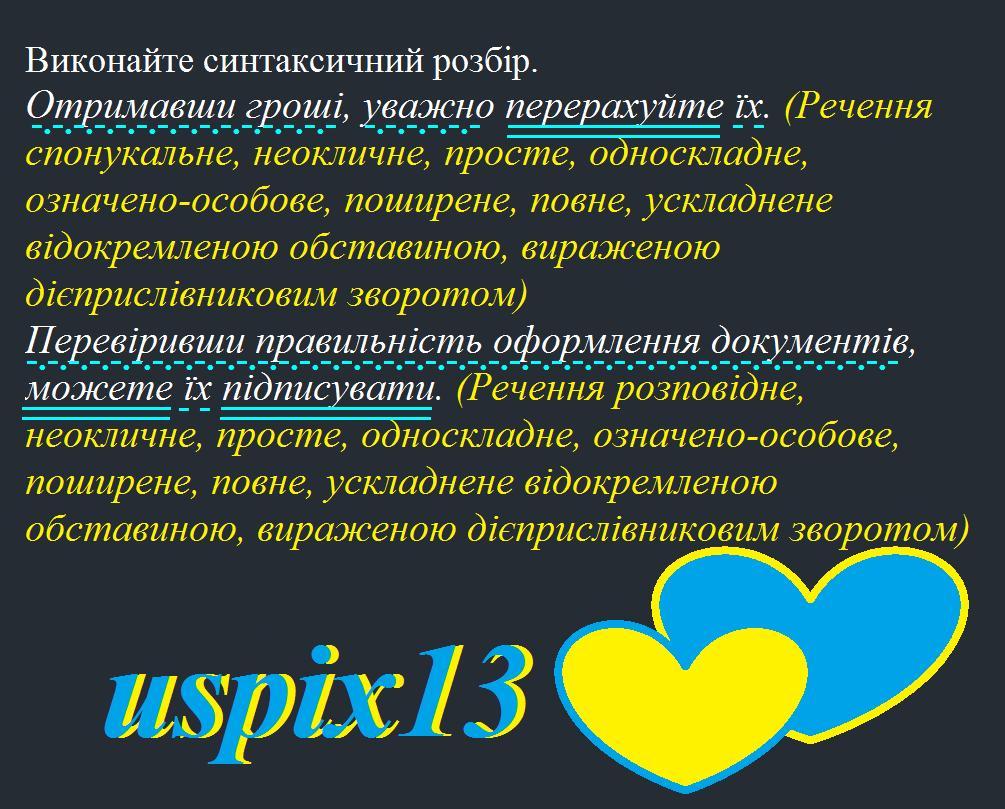 Виконайте синтаксичний розбір.
Отримавши гроші, уважно перерахуйте їх. (Речення спонукальне, неокличне, просте, односкладне, означено-особове, поширене, повне, ускладнене відокремленою обставиною, вираженою дієприслівниковим зворотом)
Перевіривши правильність оформлення документів, можете їх підписувати. (Речення розповідне, неокличне, просте, односкладне, означено-особове, поширене, повне, ускладнене відокремленою обставиною, вираженою дієприслівниковим зворотом)

uspix13